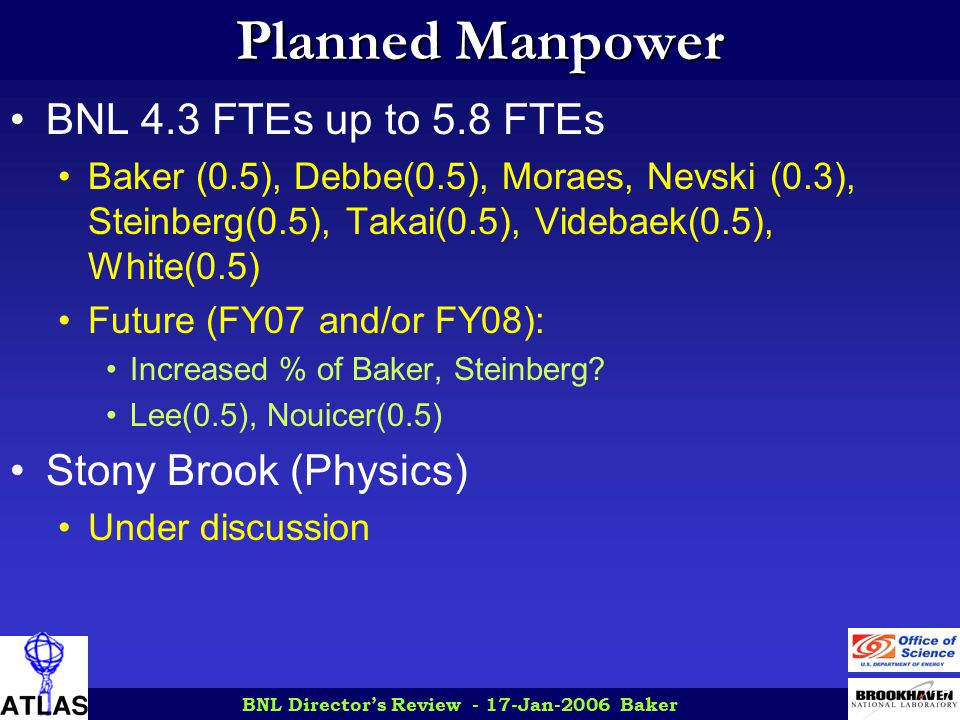 Planned Manpower

• BNL 4.3 FTEs up to 5.8 FTEs
  • Baker (0.5), Debbe(0.5), Moraes, Nevski (0.3), Steinberg(0.5), Takai(0.5), Videbaek(0.5), White(0.5)
  • Future (FY07 and/or FY08):
    • Increased % of Baker, Steinberg?
    • Lee(0.5), Nouicer(0.5)
• Stony Brook (Physics)
  • Under discussion

ATLAS

BNL Director's Review - 17-Jan-2006 Baker

Office of Science
U.S. DEPARTMENT OF ENERGY

BROOKHAVEN
NATIONAL LABORATORY